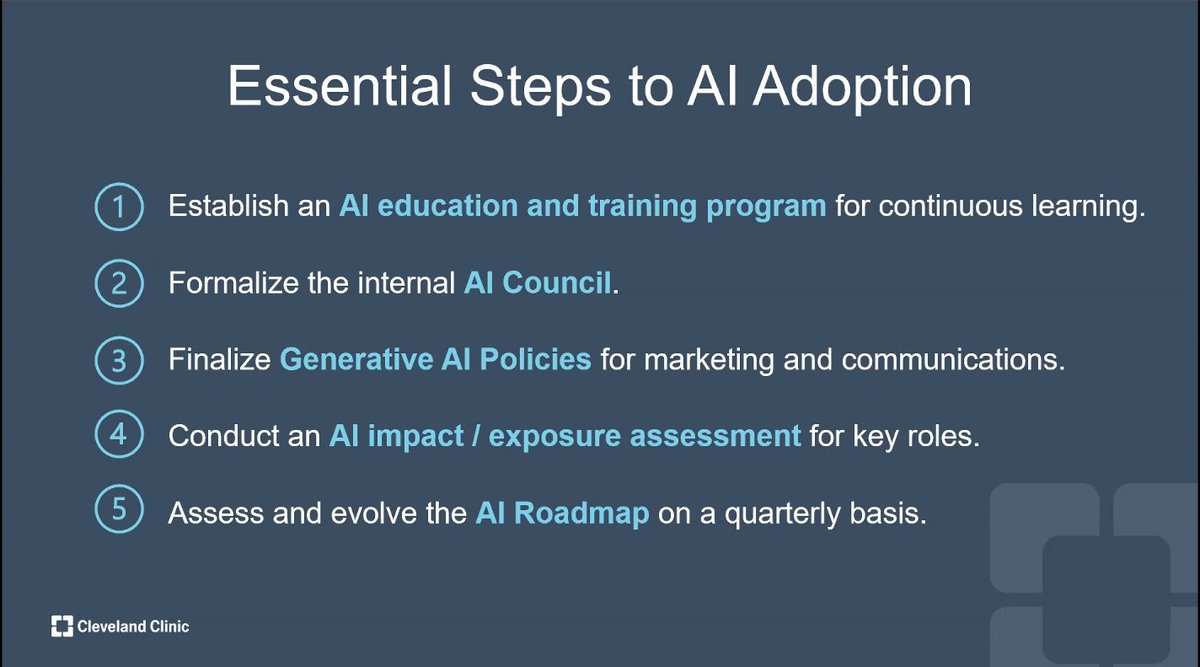 Essential Steps to AI Adoption

1 Establish an AI education and training program for continuous learning.

2 Formalize the internal AI Council.

3 Finalize Generative AI Policies for marketing and communications.

4 Conduct an AI impact / exposure assessment for key roles.

5 Assess and evolve the AI Roadmap on a quarterly basis.

Cleveland Clinic